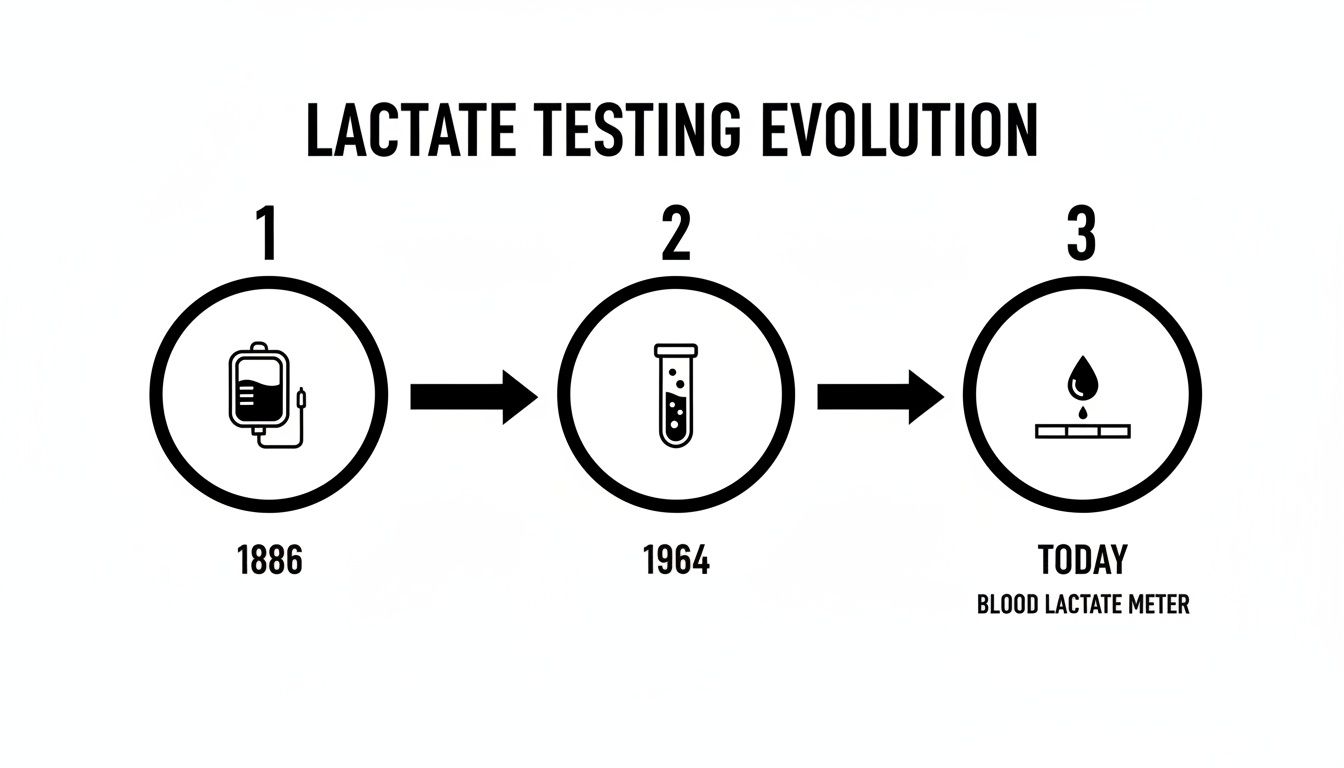 LACTATE TESTING EVOLUTION

1

1886

2

1964

3

TODAY

BLOOD LACTATE METER